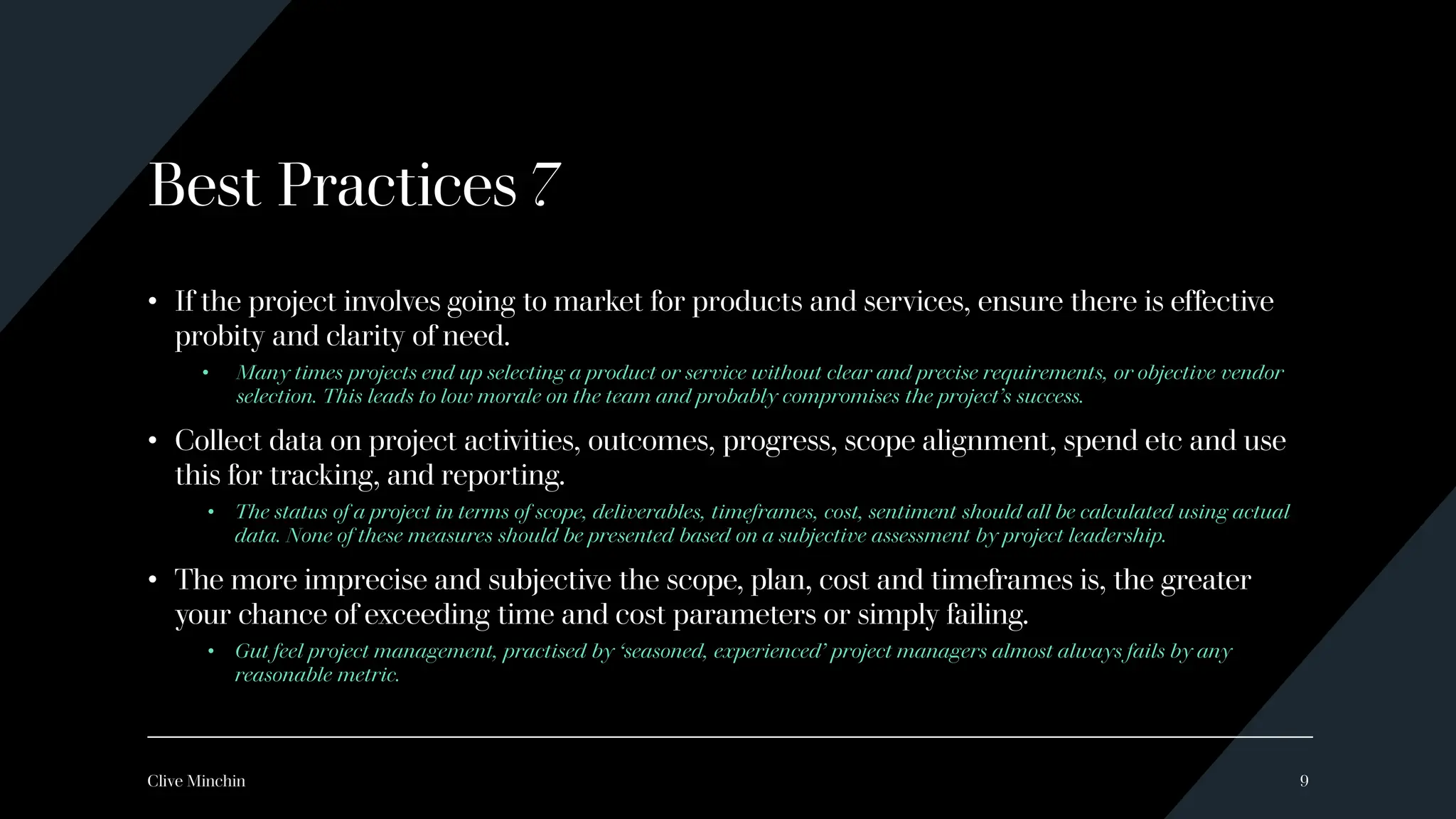 Best Practices 7

• If the project involves going to market for products and services, ensure there is effective probity and clarity of need.
  • Many times projects end up selecting a product or service without clear and precise requirements, or objective vendor selection. This leads to low morale on the team and probably compromises the project's success.

• Collect data on project activities, outcomes, progress, scope alignment, spend etc and use this for tracking, and reporting.
  • The status of a project in terms of scope, deliverables, timeframes, cost, sentiment should all be calculated using actual data. None of these measures should be presented based on a subjective assessment by project leadership.

• The more imprecise and subjective the scope, plan, cost and timeframes is, the greater your chance of exceeding time and cost parameters or simply failing.
  • Gut feel project management, practised by 'seasoned, experienced' project managers almost always fails by any reasonable metric.

Clive Minchin

9